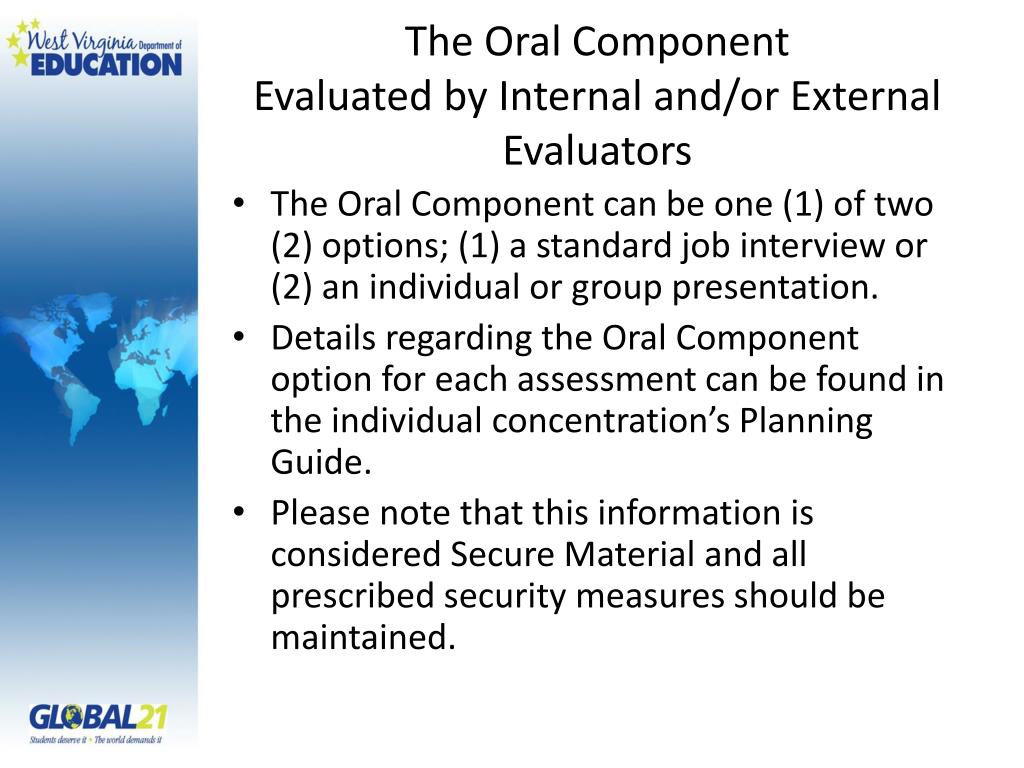 West Virginia Department of EDUCATION

The Oral Component
Evaluated by Internal and/or External Evaluators

• The Oral Component can be one (1) of two (2) options; (1) a standard job interview or (2) an individual or group presentation.
• Details regarding the Oral Component option for each assessment can be found in the individual concentration's Planning Guide.
• Please note that this information is considered Secure Material and all prescribed security measures should be maintained.

GLOBAL21
Students deserve it • The world demands it